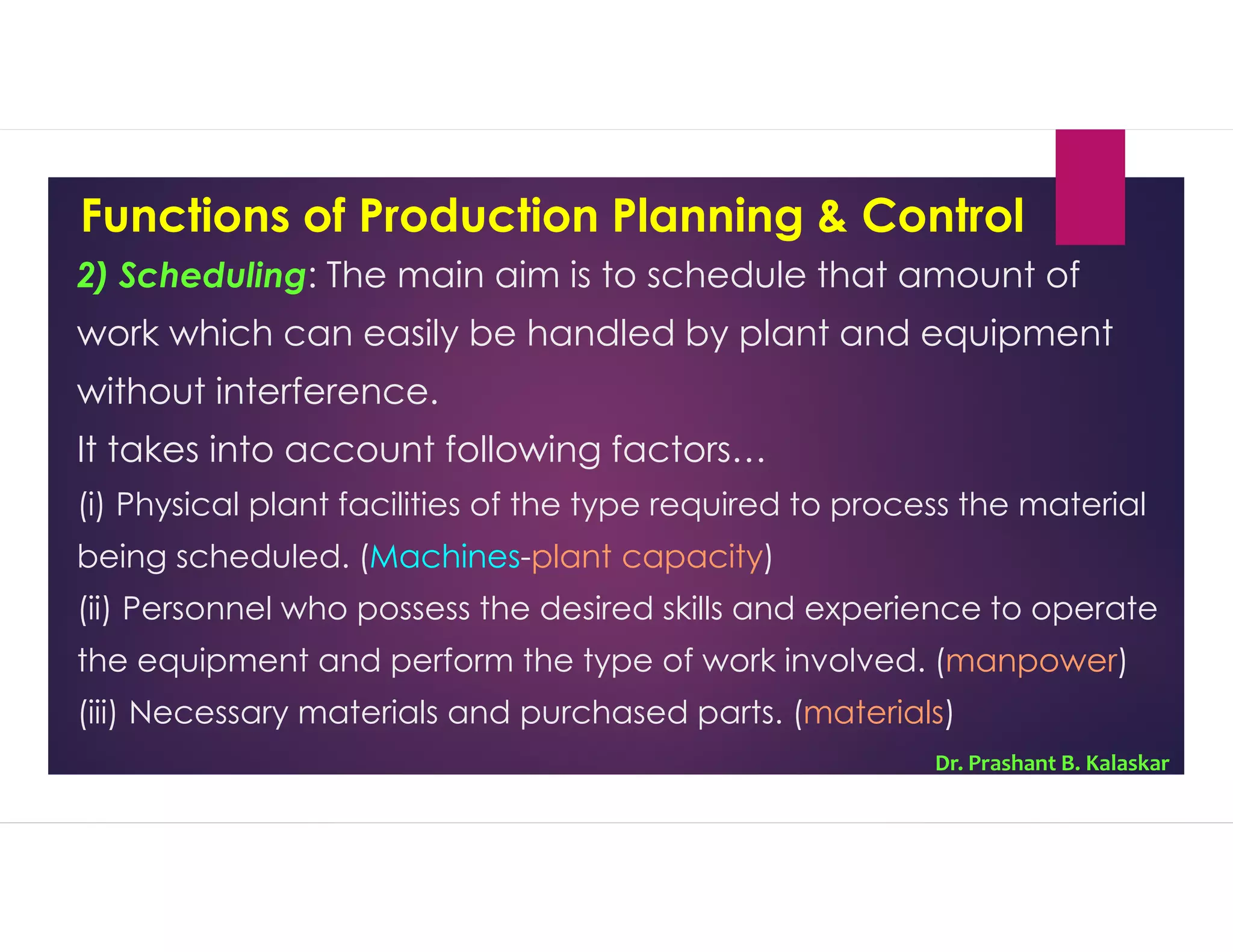 Functions of Production Planning & Control

2) Scheduling: The main aim is to schedule that amount of work which can easily be handled by plant and equipment without interference.

It takes into account following factors…

(i) Physical plant facilities of the type required to process the material being scheduled. (Machines-plant capacity)

(ii) Personnel who possess the desired skills and experience to operate the equipment and perform the type of work involved. (manpower)

(iii) Necessary materials and purchased parts. (materials)

Dr. Prashant B. Kalaskar